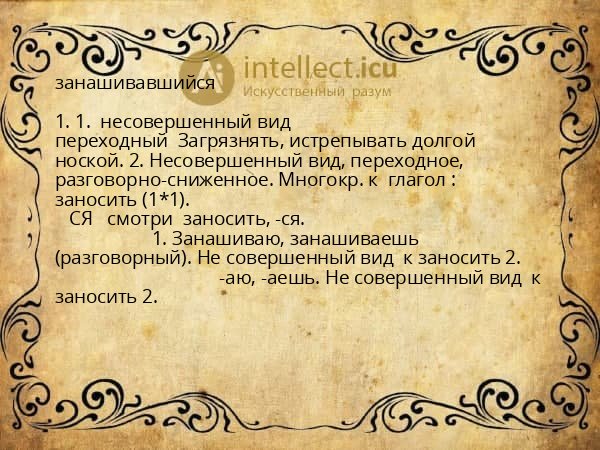 intellect.icu
Искусственный разум

занашивавшийся

1. 1. несовершенный вид переходный Загрязнять, истрепывать долгой ноской. 2. Несовершенный вид, переходное, разговорно-сниженное. Многокр. к глагол : заносить (1*1).
СЯ смотри заносить, -ся.
1. Занашиваю, занашиваешь (разговорный). Не совершенный вид к заносить 2.
-аю, -аешь. Не совершенный вид к заносить 2.